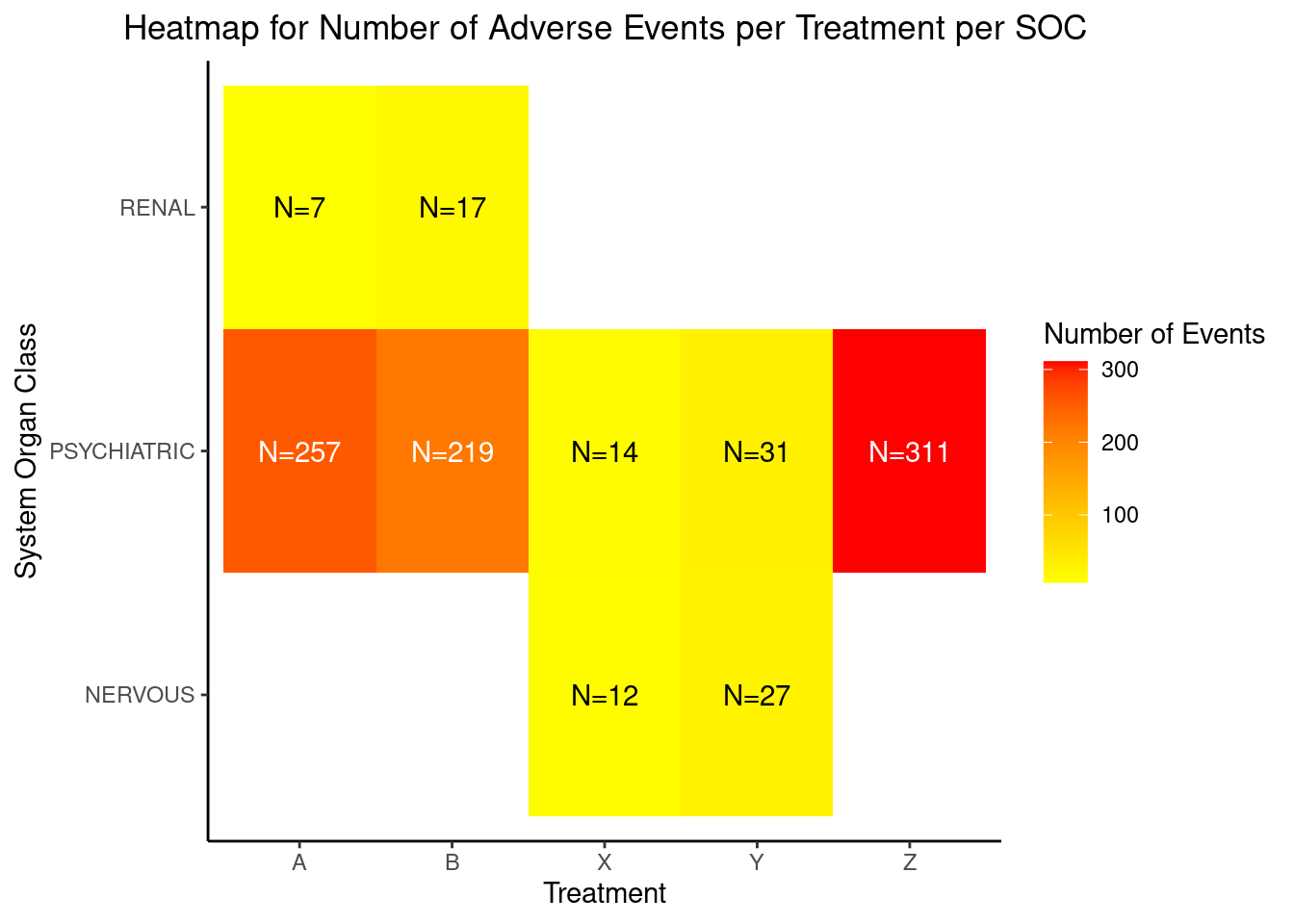 Heatmap for Number of Adverse Events per Treatment per SOC

System Organ Class

RENAL
PSYCHIATRIC
NERVOUS

N=7
N=17
N=257
N=219
N=14
N=31
N=311
N=12
N=27

A
B
X
Y
Z

Treatment

Number of Events
300
200
100